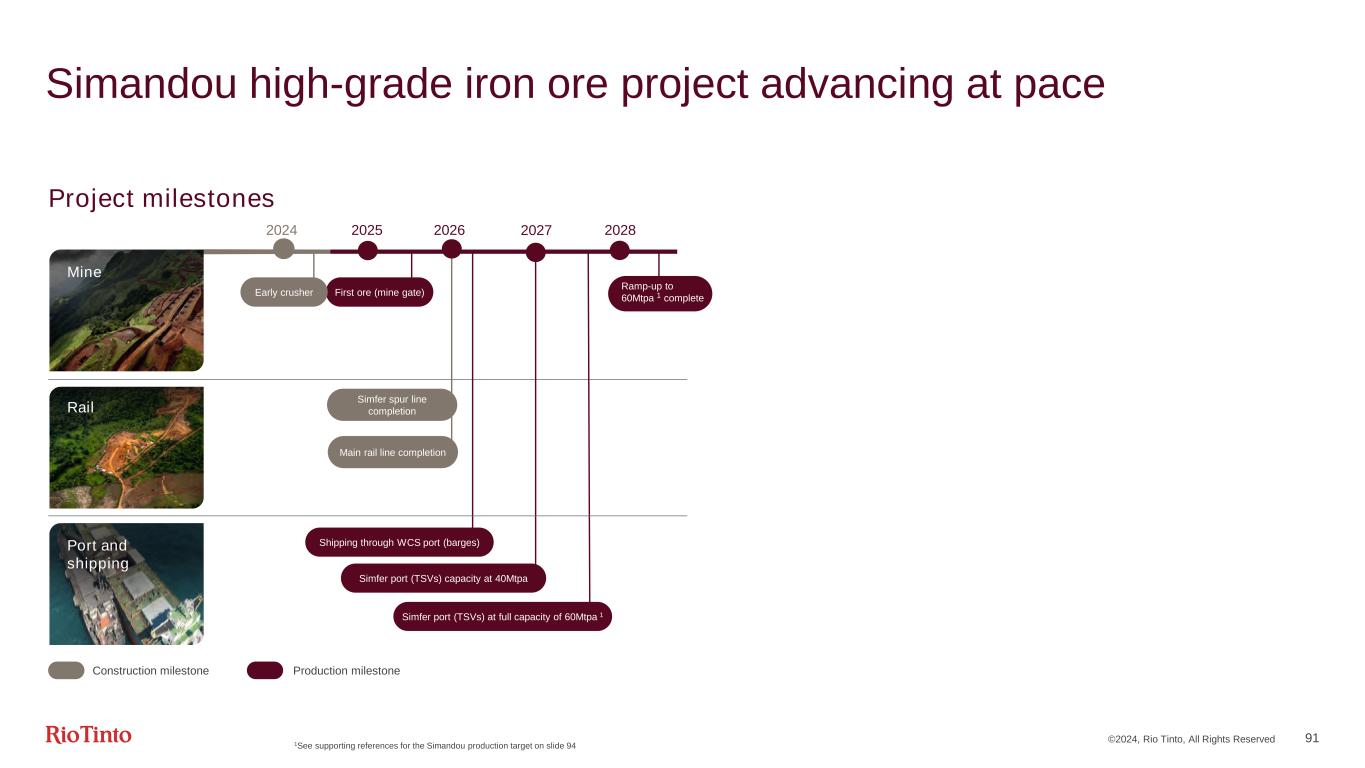 Simandou high-grade iron ore project advancing at pace

Project milestones

2024 2025 2026 2027 2028

Mine

Early crusher

First ore (mine gate)

Ramp-up to 60Mtpa $^1$ complete

Rail

Simfer spur line completion

Main rail line completion

Port and shipping

Shipping through WCS port (barges)

Simfer port (TSVs) capacity at 40Mtpa

Simfer port (TSVs) at full capacity of 60Mtpa $^1$

Construction milestone

Production milestone

RioTinto

$^1$See supporting references for the Simandou production target on slide 94

©2024, Rio Tinto, All Rights Reserved

91